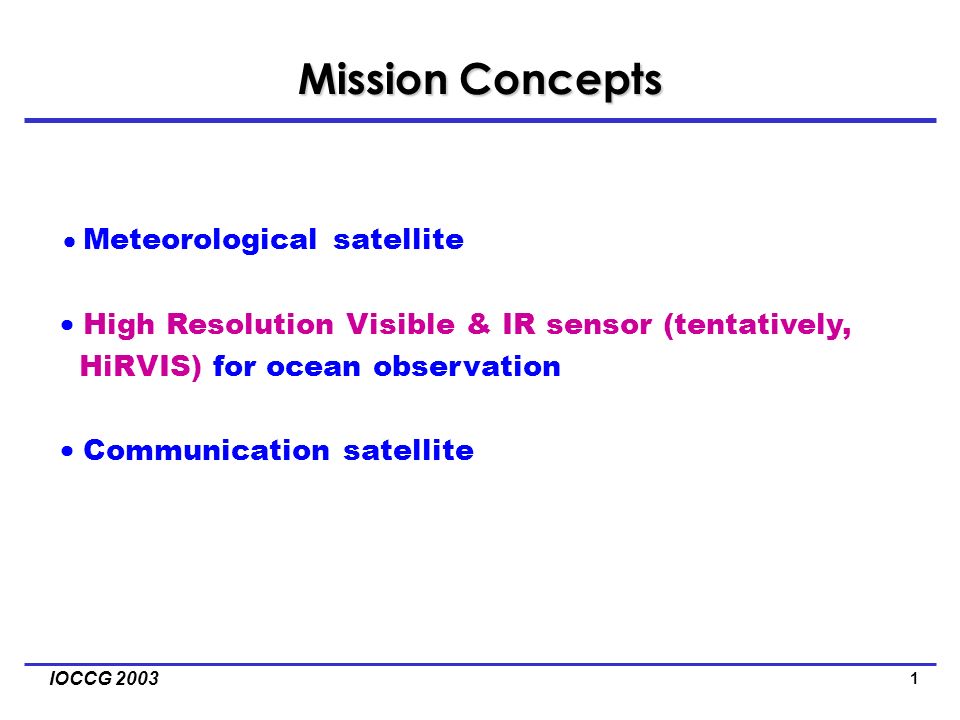 Mission Concepts

• Meteorological satellite

• High Resolution Visible & IR sensor (tentatively, HiRVIS) for ocean observation

• Communication satellite

IOCCG 2003

1